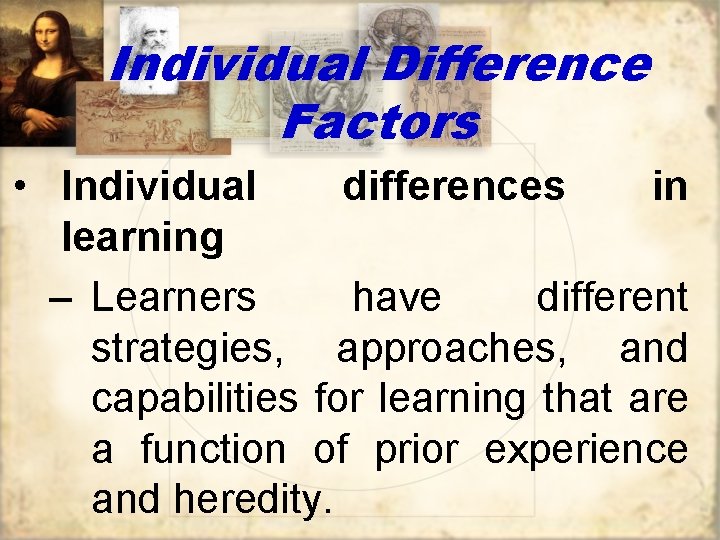 Individual Difference Factors

• Individual differences in learning

– Learners have different strategies, approaches, and capabilities for learning that are a function of prior experience and heredity.